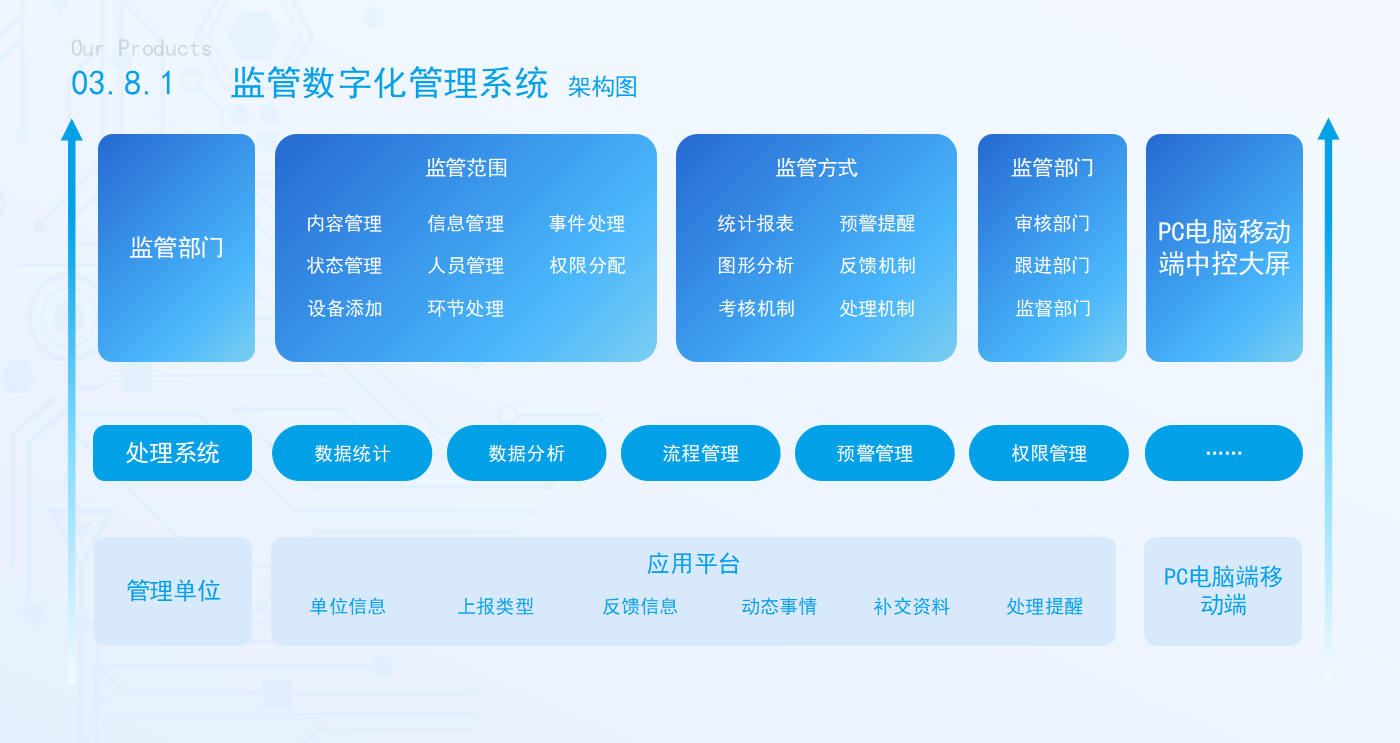 Our Products
03.8.1 监管数字化管理系统 架构图

监管部门

监管范围
内容管理 信息管理 事件处理
状态管理 人员管理 权限分配
设备添加 环节处理

监管方式
统计报表 预警提醒
图形分析 反馈机制
考核机制 处理机制

监管部门
审核部门
跟进部门
监督部门

PC电脑移动端中控大屏

处理系统
数据统计
数据分析
流程管理
预警管理
权限管理
……

管理单位

应用平台
单位信息 上报类型 反馈信息 动态事情 补交资料 处理提醒

PC电脑端移动端